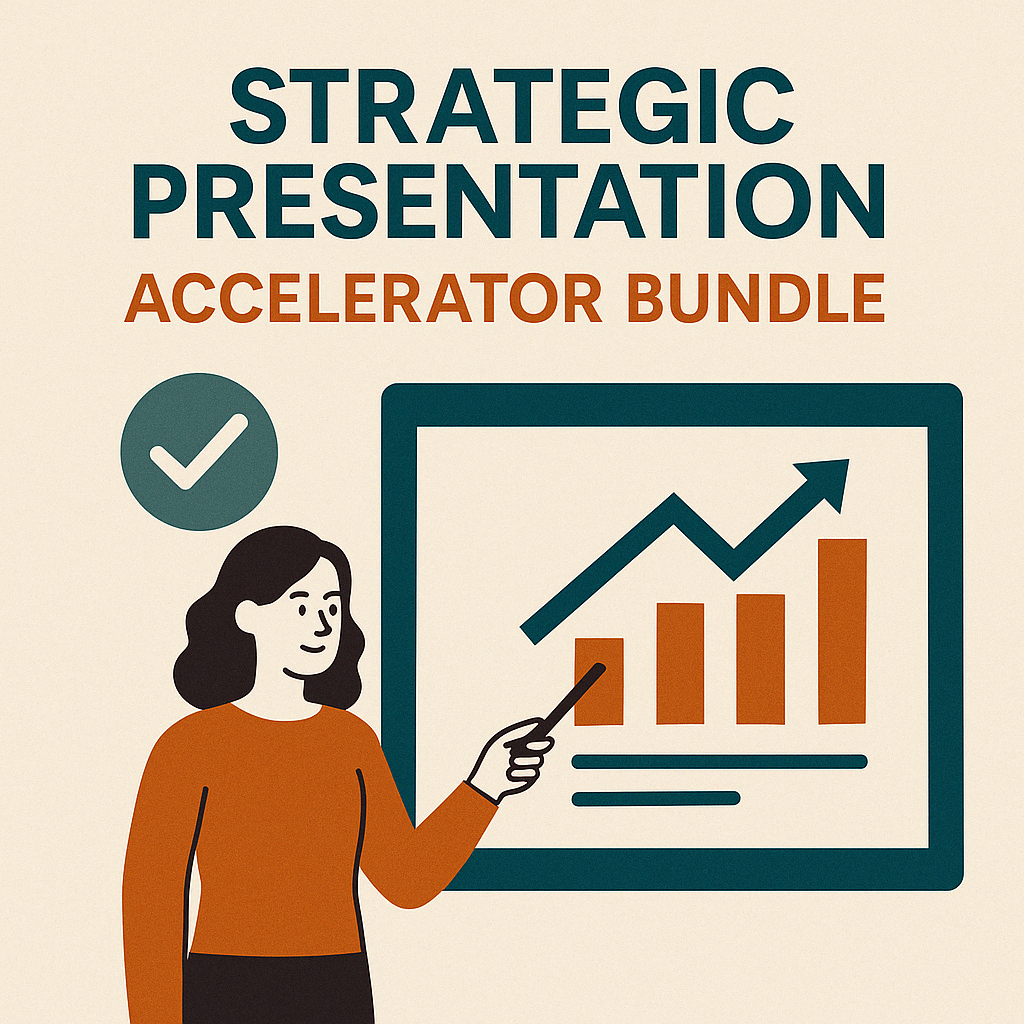 STRATEGIC PRESENTATION
ACCELERATOR BUNDLE